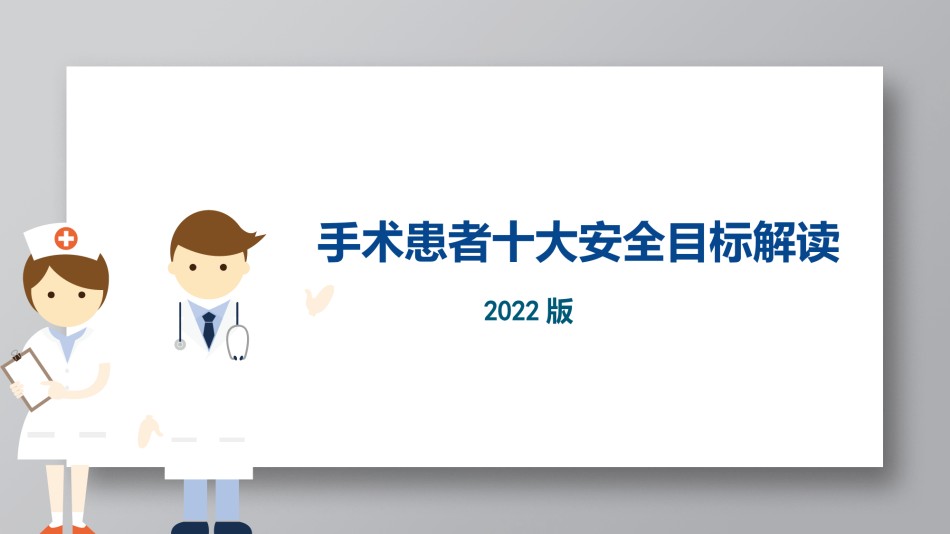 手术患者十大安全目标解读

2022 版